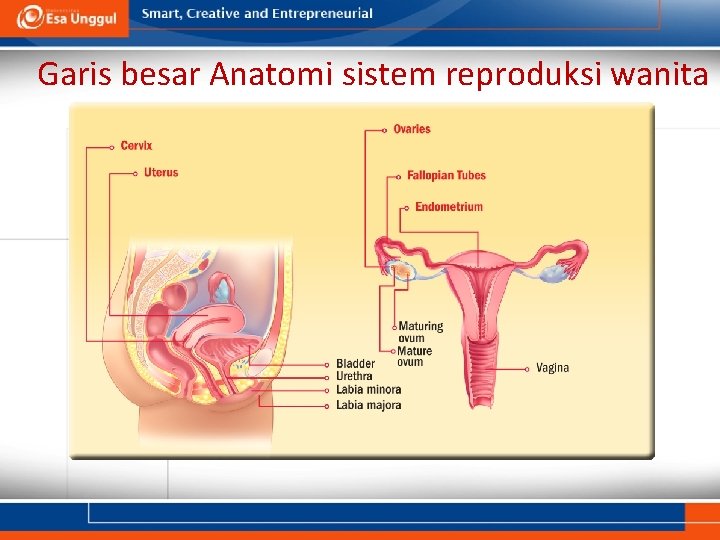 Esa Unggul

Smart, Creative and Entrepreneurial

Garis besar Anatomi sistem reproduksi wanita

Cervix

Uterus

Ovaries

Fallopian Tubes

Endometrium

Maturing ovum

Mature ovum

Bladder

Urethra

Labia minora

Labia majora

Vagina